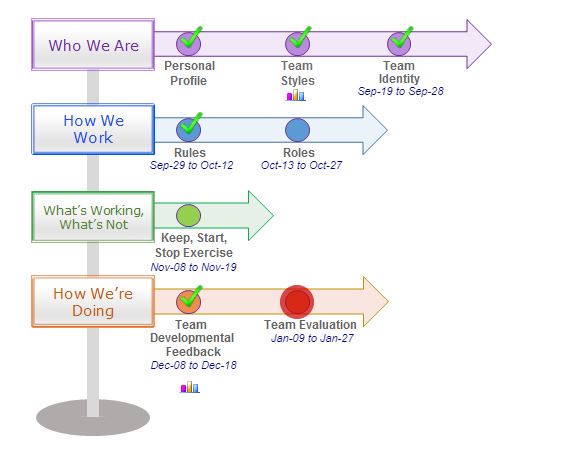 Who We Are

Personal Profile

Team Styles

Team Identity
Sep-19 to Sep-28

How We Work

Rules
Sep-29 to Oct-12

Roles
Oct-13 to Oct-27

What's Working, What's Not

Keep, Start, Stop Exercise
Nov-08 to Nov-19

How We're Doing

Team Developmental Feedback
Dec-08 to Dec-18

Team Evaluation
Jan-09 to Jan-27